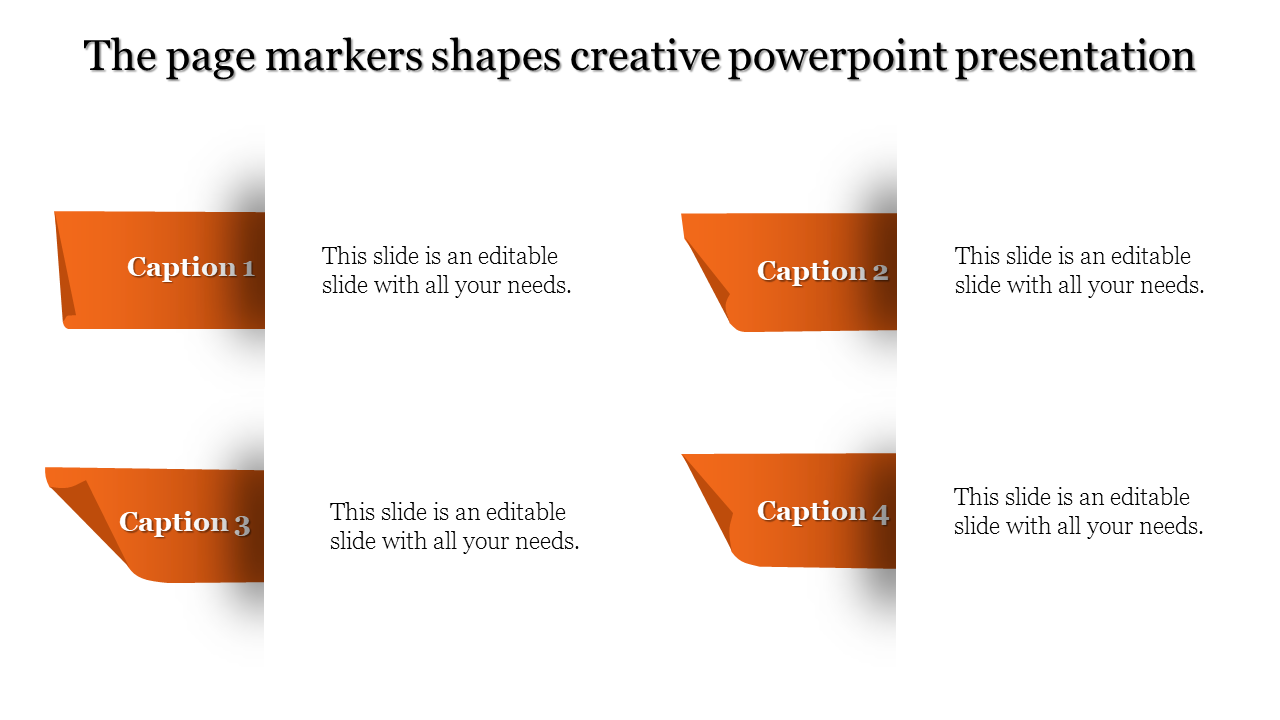 The page markers shapes creative powerpoint presentation

Caption 1

This slide is an editable slide with all your needs.

Caption 2

This slide is an editable slide with all your needs.

Caption 3

This slide is an editable slide with all your needs.

Caption 4

This slide is an editable slide with all your needs.